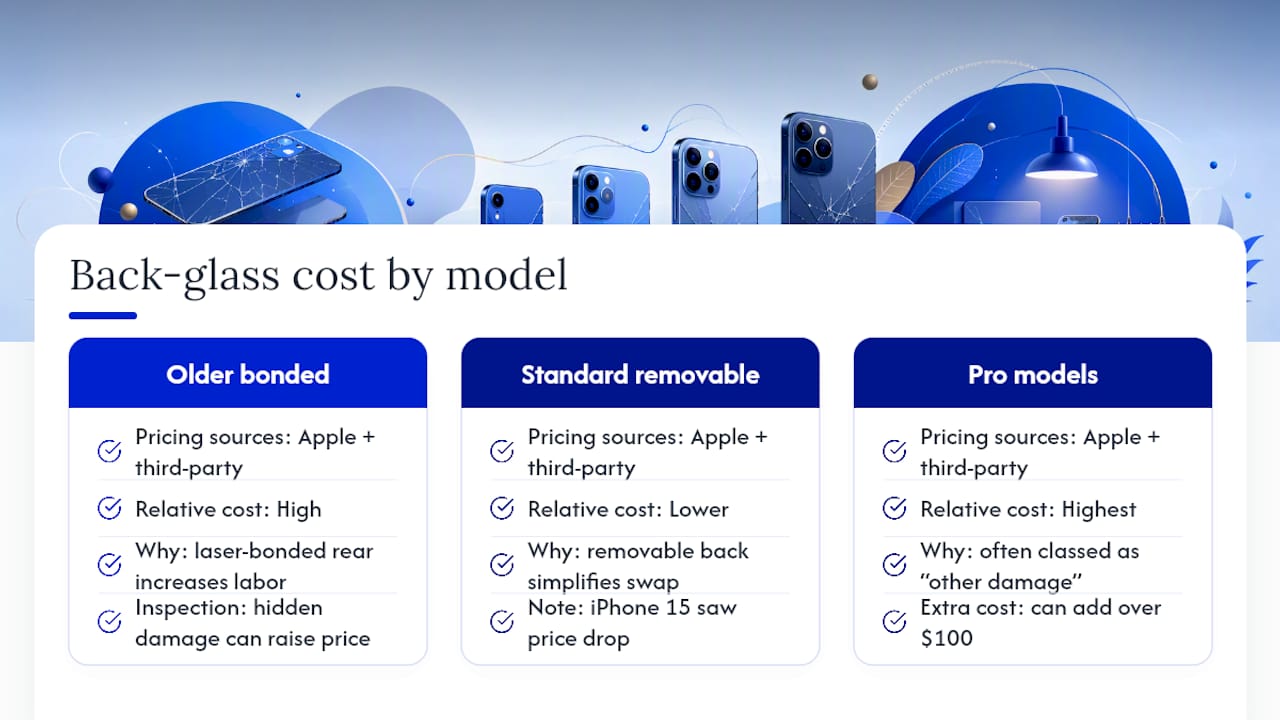 Back-glass cost by model

Older bonded

Pricing sources: Apple + third-party

Relative cost: High

Why: laser-bonded rear increases labor

Inspection: hidden damage can raise price

Standard removable

Pricing sources: Apple + third-party

Relative cost: Lower

Why: removable back simplifies swap

Note: iPhone 15 saw price drop

Pro models

Pricing sources: Apple + third-party

Relative cost: Highest

Why: often classed as "other damage"

Extra cost: can add over $100